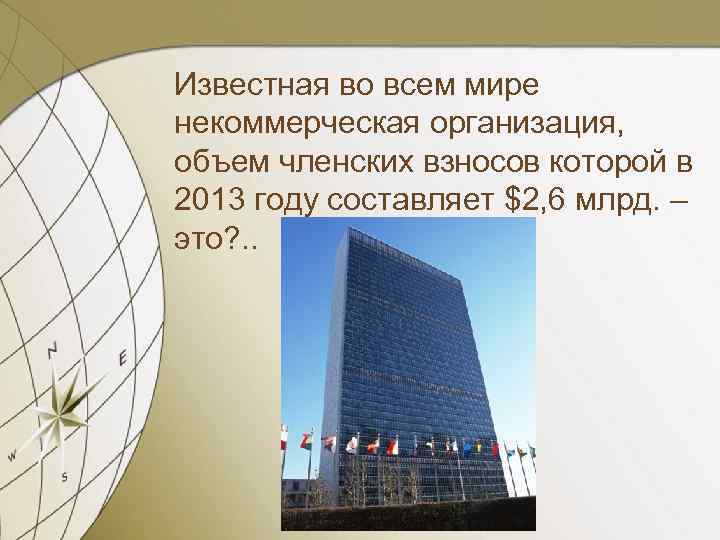 Известная во всем мире некоммерческая организация, объем членских взносов которой в 2013 году составляет \$2,6 млрд. – это?..

N
E
W
S